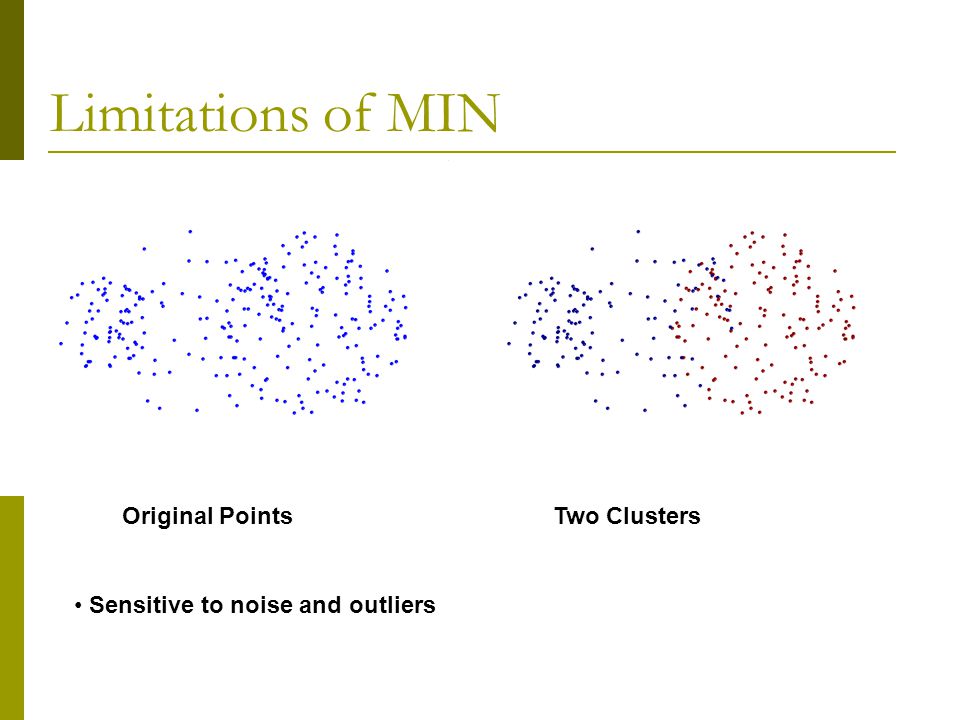 Limitations of MIN

Original Points

Two Clusters

• Sensitive to noise and outliers